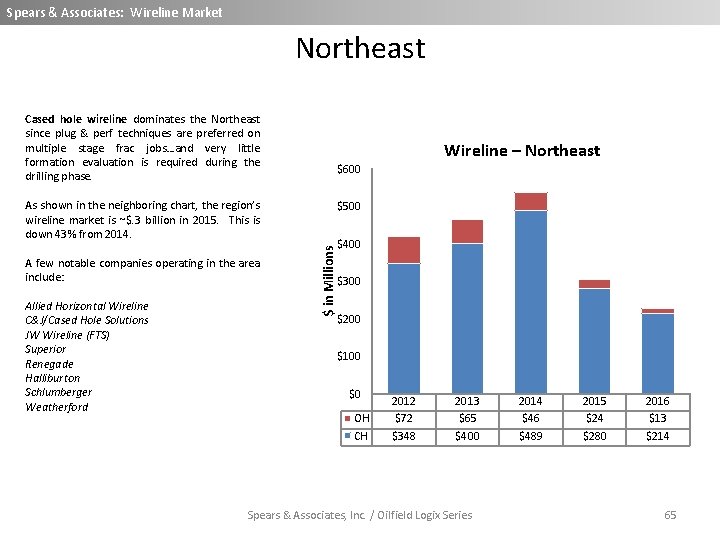 Spears & Associates: Wireline Market

Northeast

Cased hole wireline dominates the Northeast since plug & perf techniques are preferred on multiple stage frac jobs…and very little formation evaluation is required during the drilling phase.

As shown in the neighboring chart, the region's wireline market is ~$.3 billion in 2015. This is down 43% from 2014.

A few notable companies operating in the area include:

Allied Horizontal Wireline
C&J/Cased Hole Solutions
JW Wireline (FTS)
Superior
Renegade
Halliburton
Schlumberger
Weatherford

Wireline – Northeast

$ in Millions

$600
$500
$400
$300
$200
$100
$0

| | 2012 | 2013 | 2014 | 2015 | 2016 |
|---|---|---|---|---|---|
| OH | $72 | $65 | $46 | $24 | $13 |
| CH | $348 | $400 | $489 | $280 | $214 |

Spears & Associates, Inc. / Oilfield Logix Series

65